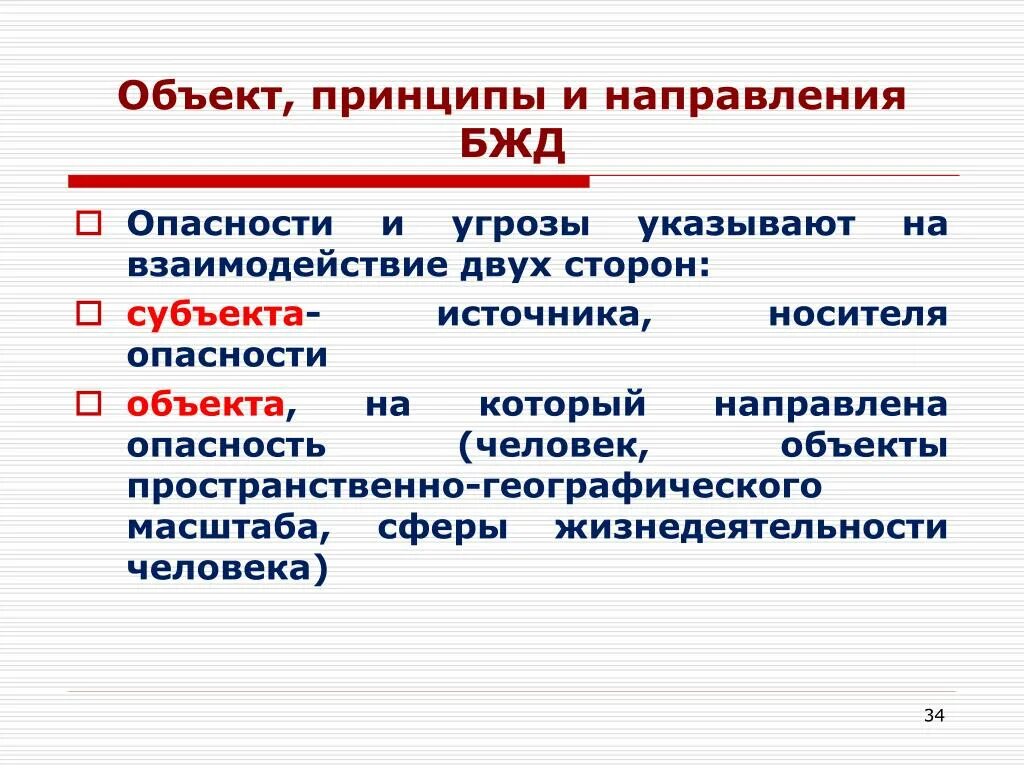 Объект, принципы и направления БЖД

Опасности и угрозы указывают на взаимодействие двух сторон:

субъекта- источника, носителя опасности

объекта, на который направлена опасность (человек, объекты пространственно-географического масштаба, сферы жизнедеятельности человека)

34